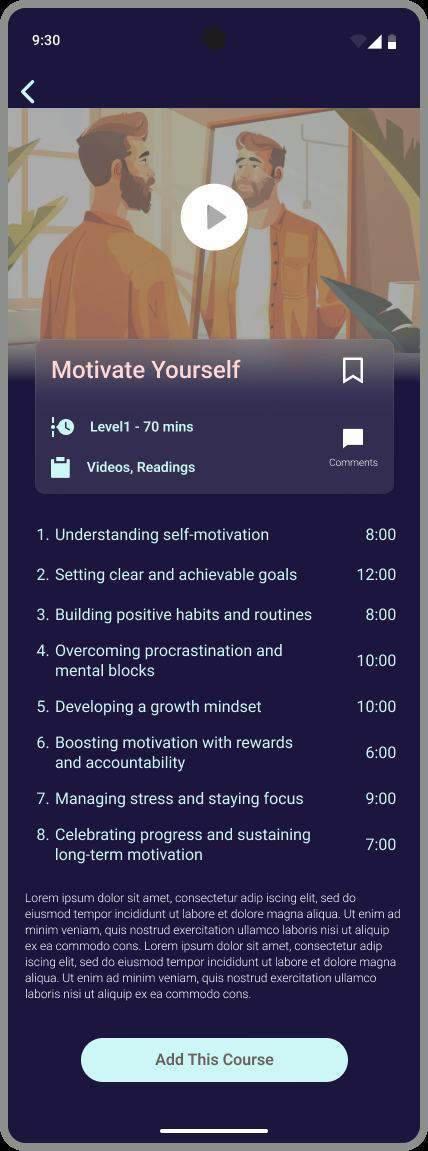 9:30

Motivate Yourself

Level1 - 70 mins

Videos, Readings

Comments

1. Understanding self-motivation 8:00

2. Setting clear and achievable goals 12:00

3. Building positive habits and routines 8:00

4. Overcoming procrastination and mental blocks 10:00

5. Developing a growth mindset 10:00

6. Boosting motivation with rewards and accountability 6:00

7. Managing stress and staying focus 9:00

8. Celebrating progress and sustaining long-term motivation 7:00

Lorem ipsum dolor sit amet, consectetur adip iscing elit, sed do eiusmod tempor incididunt ut labore et dolore magna aliqua. Ut enim ad minim veniam, quis nostrud exercitation ullamco laboris nisi ut aliquip ex ea commodo cons. Lorem ipsum dolor sit amet, consectetur adip iscing elit, sed do eiusmod tempor incididunt ut labore et dolore magna aliqua. Ut enim ad minim veniam, quis nostrud exercitation ullamco laboris nisi ut aliquip ex ea commodo cons.

Add This Course